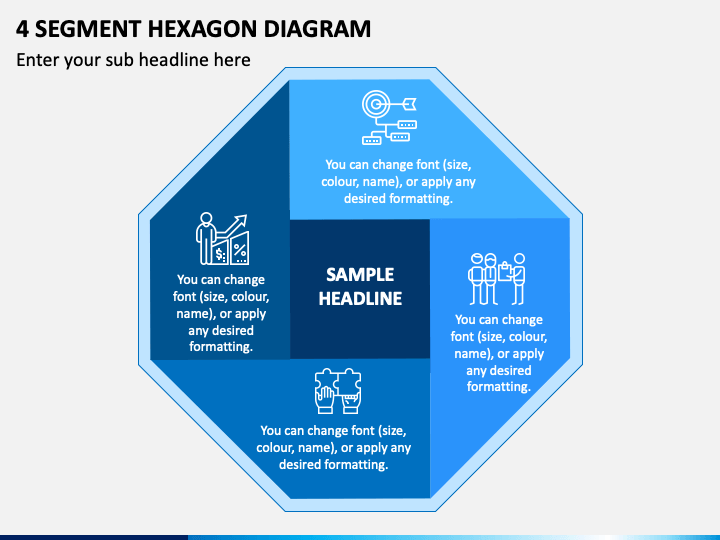 4 SEGMENT HEXAGON DIAGRAM

Enter your sub headline here

You can change font (size, colour, name), or apply any desired formatting.

You can change font (size, colour, name), or apply any desired formatting.

SAMPLE HEADLINE

You can change font (size, colour, name), or apply any desired formatting.

You can change font (size, colour, name), or apply any desired formatting.